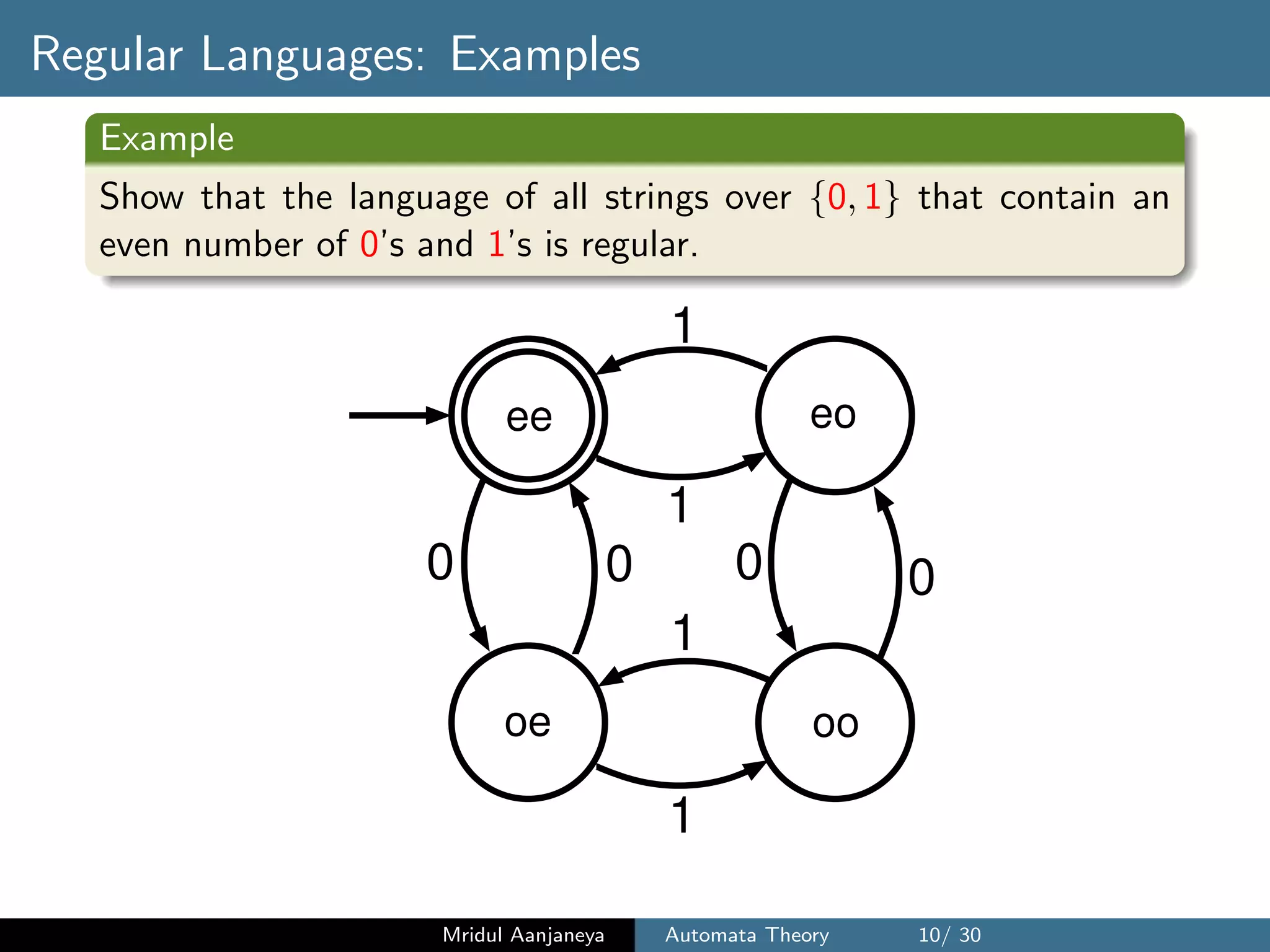 Regular Languages: Examples

Example

Show that the language of all strings over $\{0, 1\}$ that contain an even number of 0's and 1's is regular.

1

ee

eo

1

0

0

0

0

1

oe

oo

1

Mridul Aanjaneya

Automata Theory

10/ 30